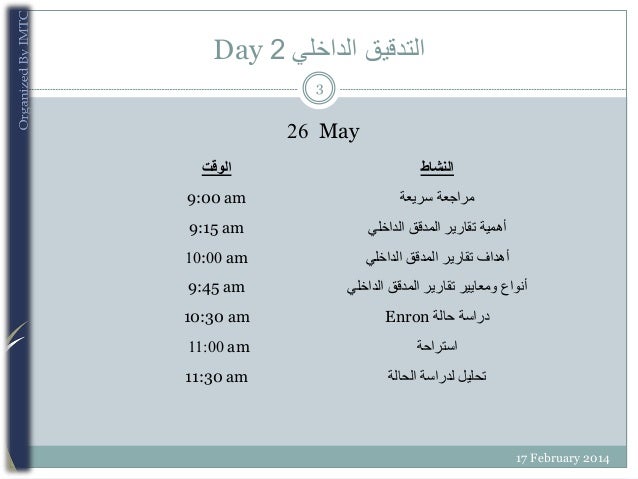 Organized By IMTC

التدقيق الداخلي Day 2

3

26 May

| النشاط | الوقت |
|---|---|
| مراجعة سريعة | 9:00 am |
| أهمية تقارير المدقق الداخلي | 9:15 am |
| أهداف تقارير المدقق الداخلي | 10:00 am |
| أنواع ومعايير تقارير المدقق الداخلي | 9:45 am |
| دراسة حالة Enron | 10:30 am |
| استراحة | 11:00 am |
| تحليل لدراسة الحالة | 11:30 am |

17 February 2014